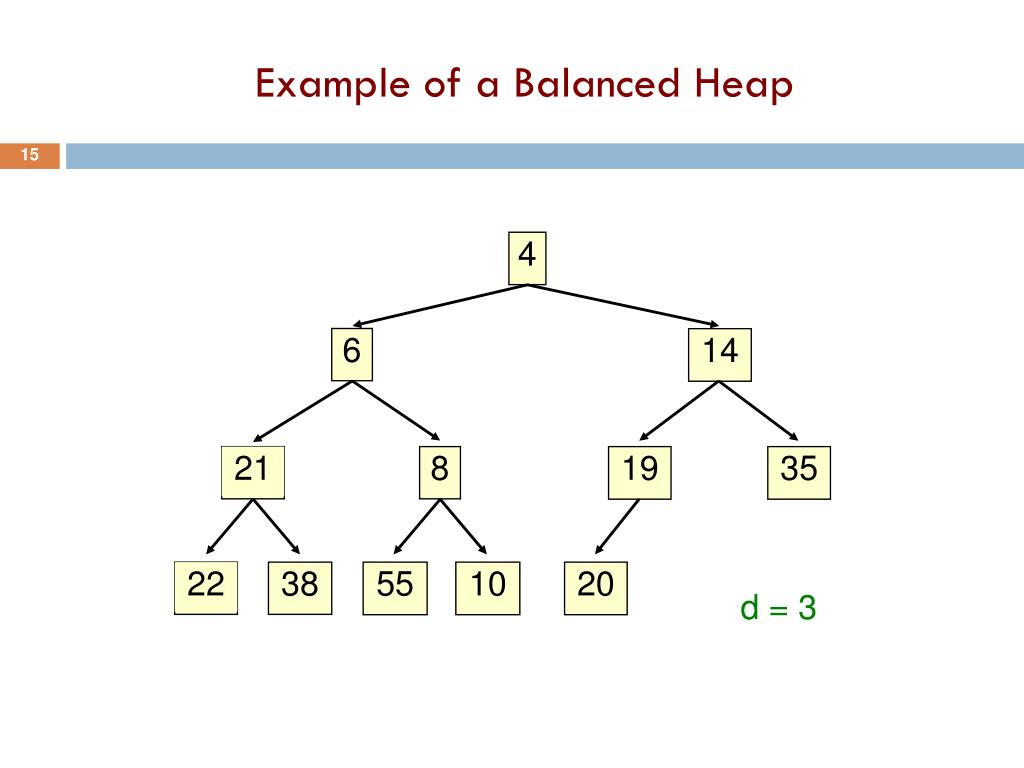 Example of a Balanced Heap

15

4

6

14

21

8

19

35

22

38

55

10

20

d = 3